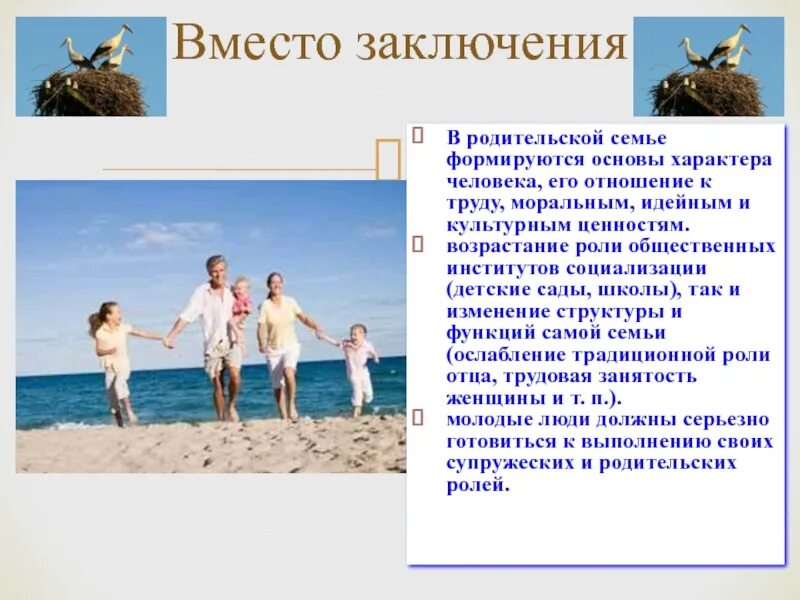 Вместо заключения

В родительской семье формируются основы характера человека, его отношение к труду, моральным, идейным и культурным ценностям.

возрастание роли общественных институтов социализации (детские сады, школы), так и изменение структуры и функций самой семьи (ослабление традиционной роли отца, трудовая занятость женщины и т. п.).

молодые люди должны серьезно готовиться к выполнению своих супружеских и родительских ролей.